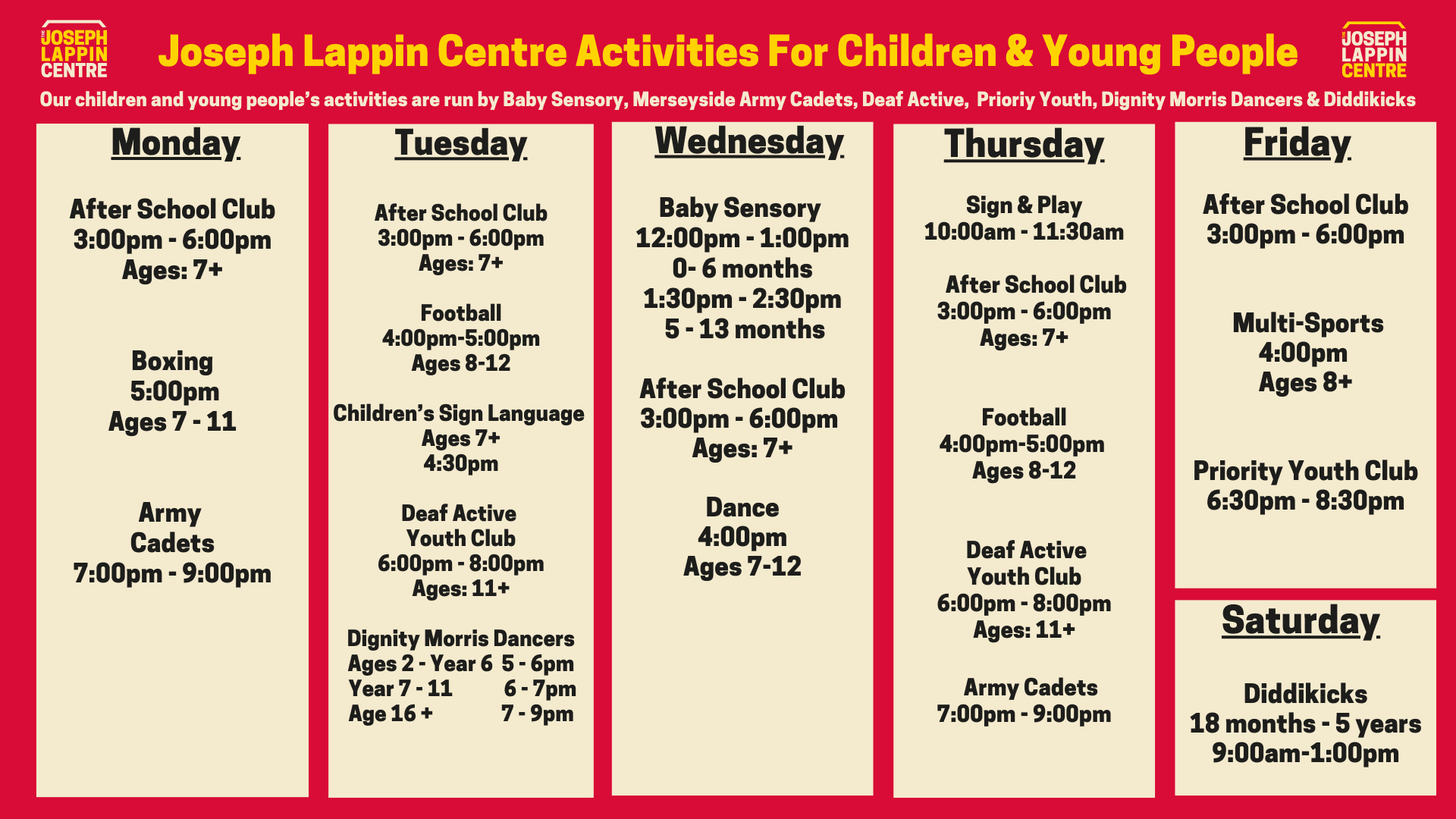 JOSEPH LAPPIN CENTRE

Joseph Lappin Centre Activities For Children & Young People

JOSEPH LAPPIN CENTRE

Our children and young people's activities are run by Baby Sensory, Merseyside Army Cadets, Deaf Active, Prioriy Youth, Dignity Morris Dancers & Diddikicks

Monday

After School Club
3:00pm - 6:00pm
Ages: 7+

Boxing
5:00pm
Ages 7 - 11

Army Cadets
7:00pm - 9:00pm

Tuesday

After School Club
3:00pm - 6:00pm
Ages: 7+

Football
4:00pm-5:00pm
Ages 8-12

Children's Sign Language
Ages 7+
4:30pm

Deaf Active Youth Club
6:00pm - 8:00pm
Ages: 11+

Dignity Morris Dancers
Ages 2 - Year 6 5 - 6pm
Year 7 - 11 6 - 7pm
Age 16 + 7 - 9pm

Wednesday

Baby Sensory
12:00pm - 1:00pm
0- 6 months
1:30pm - 2:30pm
5 - 13 months

After School Club
3:00pm - 6:00pm
Ages: 7+

Dance
4:00pm
Ages 7-12

Thursday

Sign & Play
10:00am - 11:30am

After School Club
3:00pm - 6:00pm
Ages: 7+

Football
4:00pm-5:00pm
Ages 8-12

Deaf Active Youth Club
6:00pm - 8:00pm
Ages: 11+

Army Cadets
7:00pm - 9:00pm

Friday

After School Club
3:00pm - 6:00pm

Multi-Sports
4:00pm
Ages 8+

Priority Youth Club
6:30pm - 8:30pm

Saturday

Diddikicks
18 months - 5 years
9:00am-1:00pm